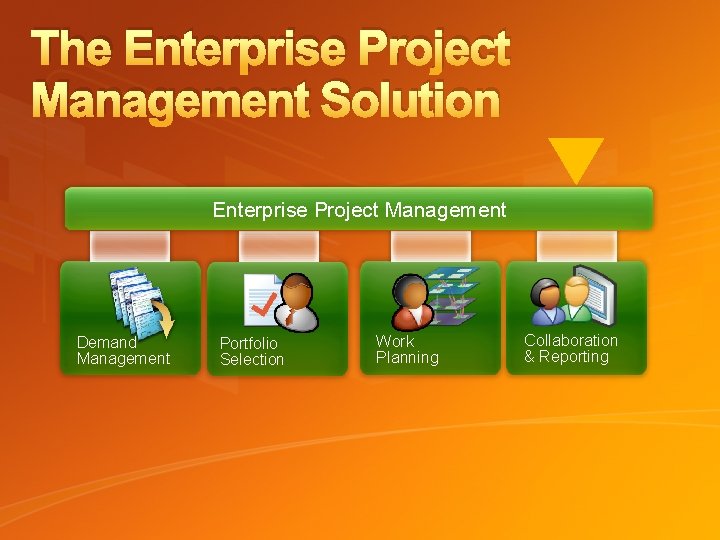 The Enterprise Project Management Solution

Enterprise Project Management

Demand Management

Portfolio Selection

Work Planning

Collaboration & Reporting